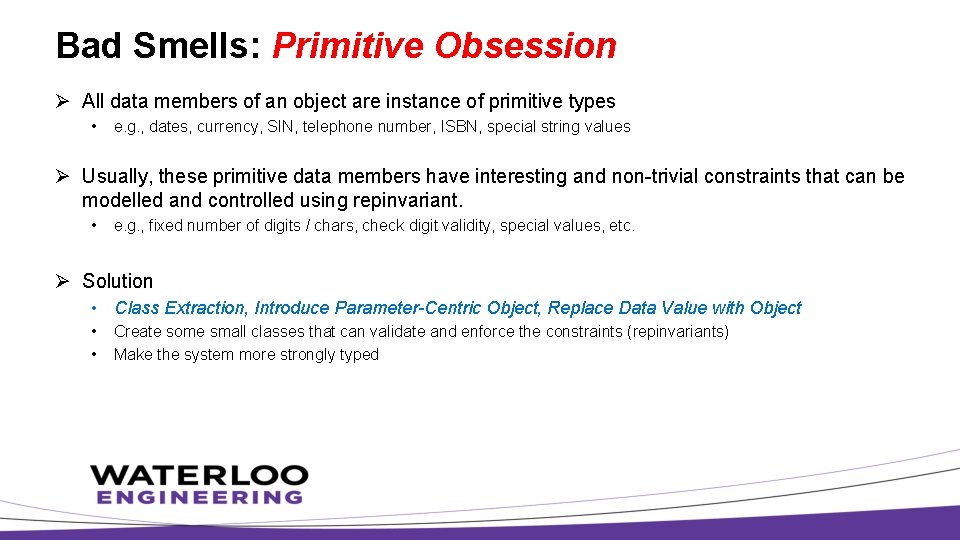 Bad Smells: Primitive Obsession

➢ All data members of an object are instance of primitive types

• e.g., dates, currency, SIN, telephone number, ISBN, special string values

➢ Usually, these primitive data members have interesting and non-trivial constraints that can be modelled and controlled using repinvariant.

• e.g., fixed number of digits / chars, check digit validity, special values, etc.

➢ Solution

• Class Extraction, Introduce Parameter-Centric Object, Replace Data Value with Object
• Create some small classes that can validate and enforce the constraints (repinvariants)
• Make the system more strongly typed

WATERLOO
ENGINEERING